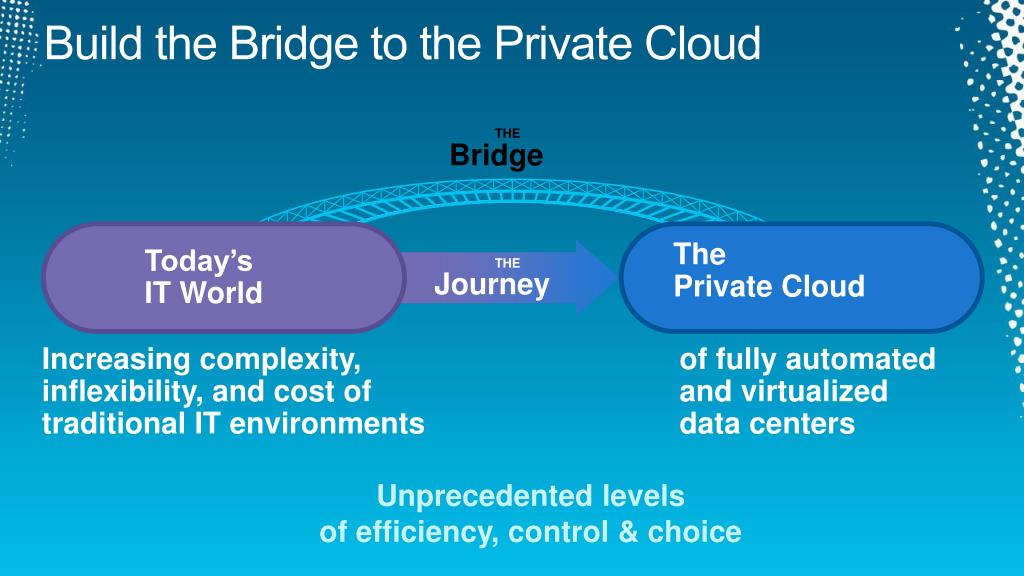 Build the Bridge to the Private Cloud

THE
Bridge

Today's
IT World

THE
Journey

The
Private Cloud

Increasing complexity, inflexibility, and cost of traditional IT environments

of fully automated and virtualized data centers

Unprecedented levels of efficiency, control & choice